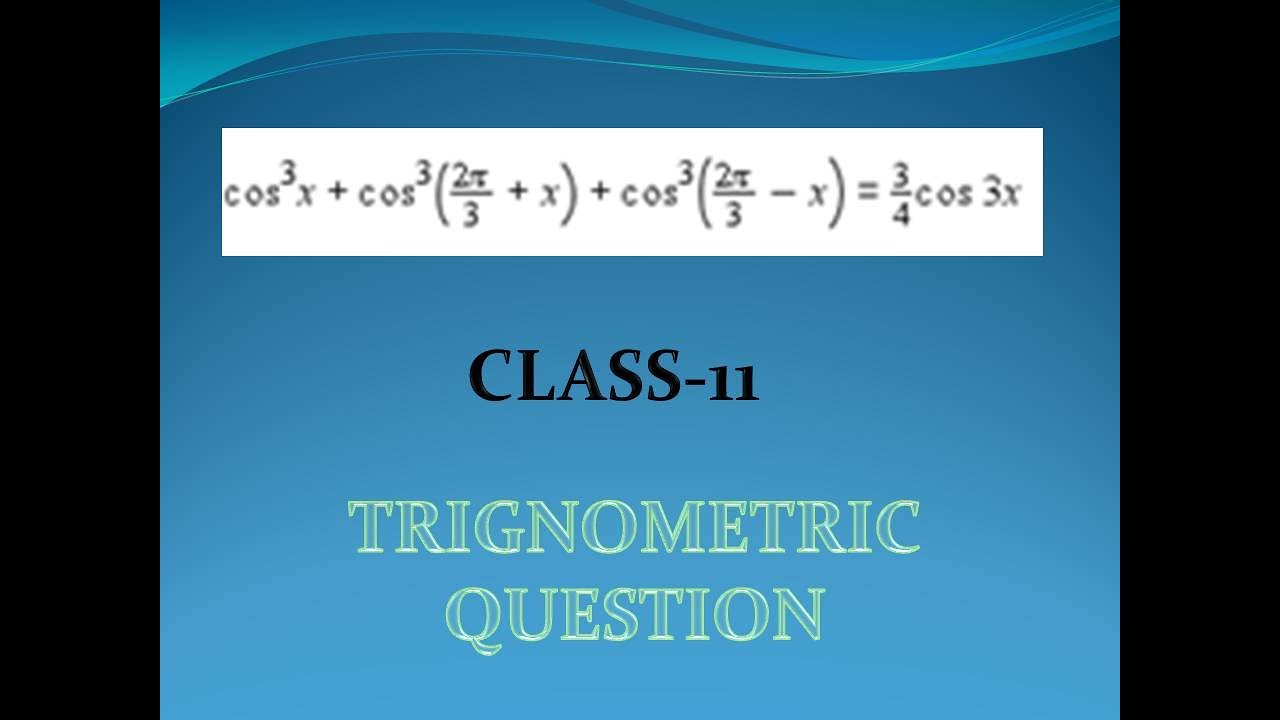 $\cos^3 x + \cos^3\left(\frac{2\pi}{3} + x\right) + \cos^3\left(\frac{2\pi}{3} - x\right) = \frac{3}{4}\cos 3x$

CLASS-11

TRIGNOMETRIC QUESTION